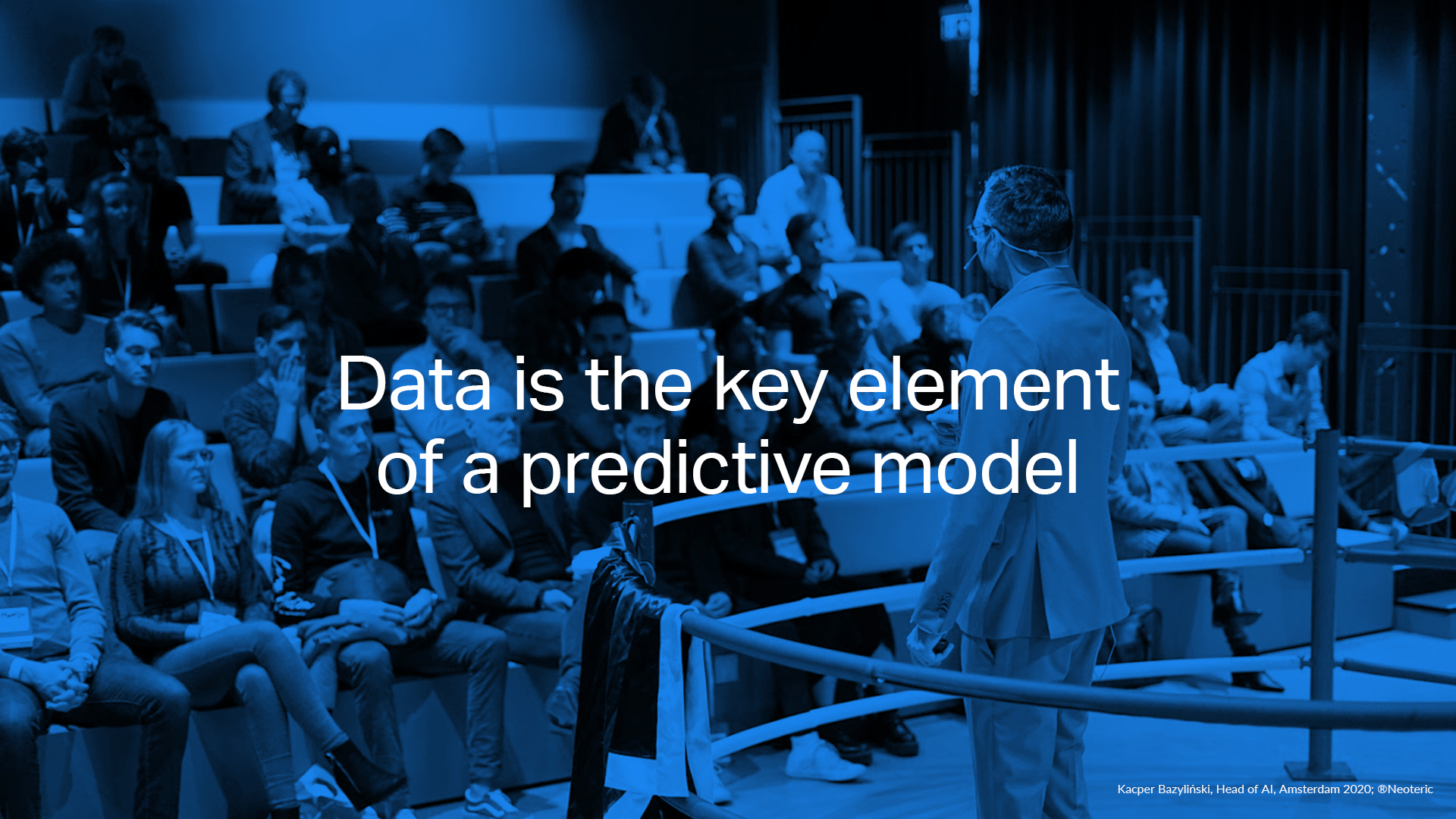 Data is the key element of a predictive model

Kacper Bazyliński, Head of AI, Amsterdam 2020; ®Neoteric